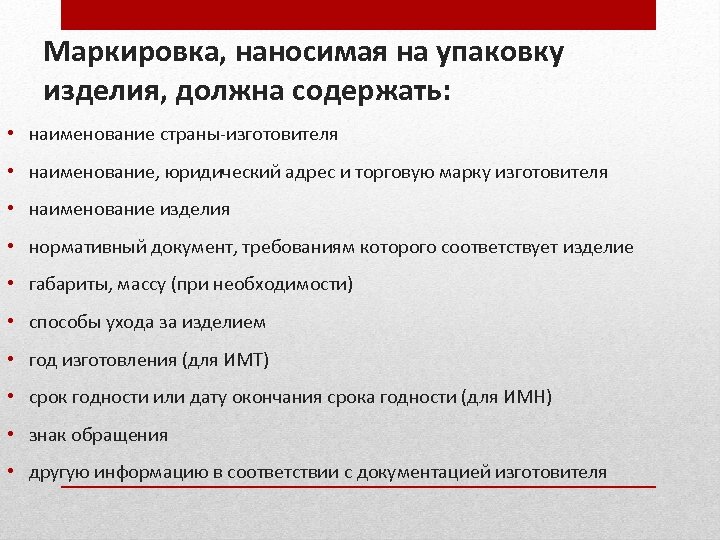 Маркировка, наносимая на упаковку изделия, должна содержать:

• наименование страны-изготовителя
• наименование, юридический адрес и торговую марку изготовителя
• наименование изделия
• нормативный документ, требованиям которого соответствует изделие
• габариты, массу (при необходимости)
• способы ухода за изделием
• год изготовления (для ИМТ)
• срок годности или дату окончания срока годности (для ИМН)
• знак обращения
• другую информацию в соответствии с документацией изготовителя